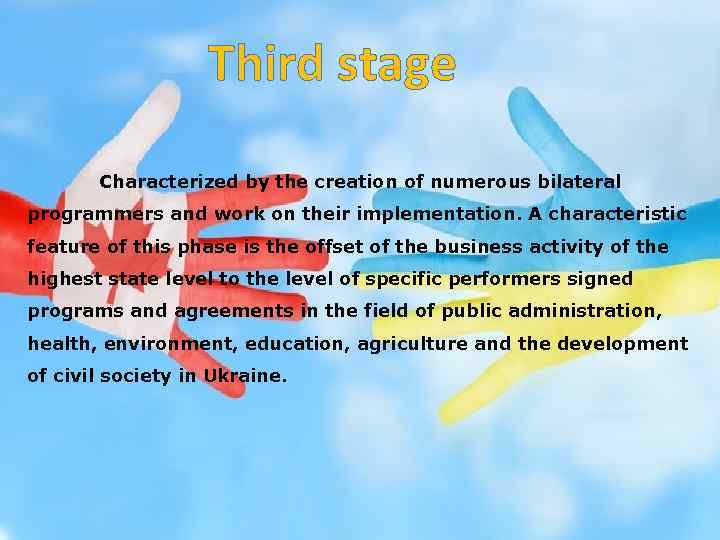 Third stage

Characterized by the creation of numerous bilateral programmers and work on their implementation. A characteristic feature of this phase is the offset of the business activity of the highest state level to the level of specific performers signed programs and agreements in the field of public administration, health, environment, education, agriculture and the development of civil society in Ukraine.